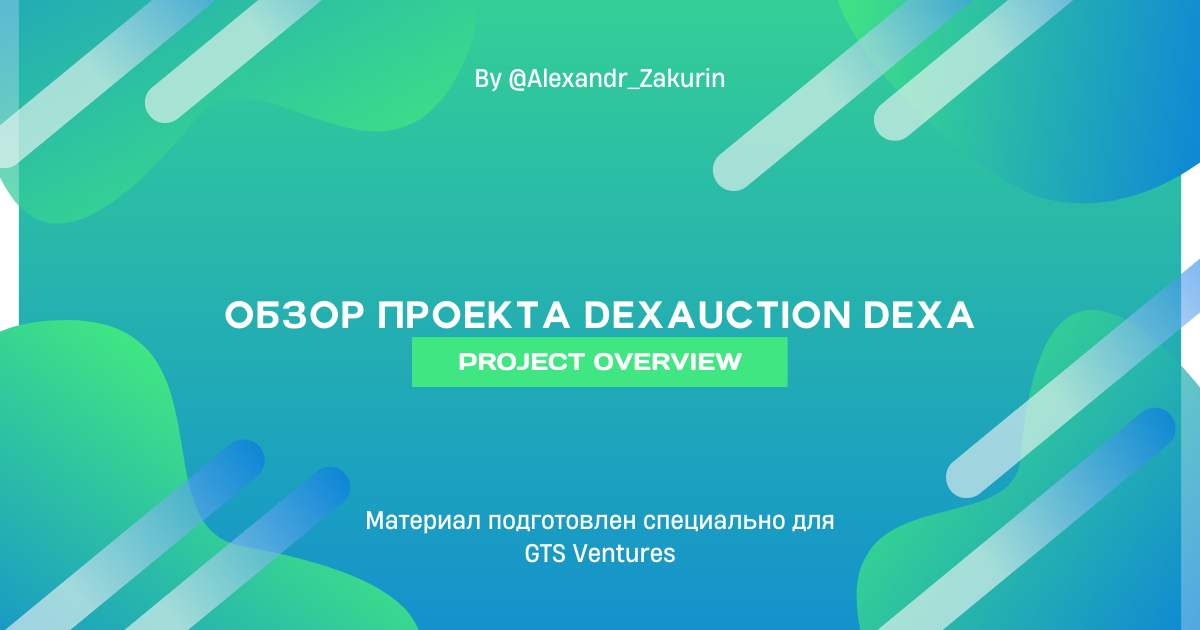 By @Alexandr_Zakurin

ОБЗОР ПРОЕКТА DEXAUCTION DEXA

PROJECT OVERVIEW

Материал подготовлен специально для GTS Ventures